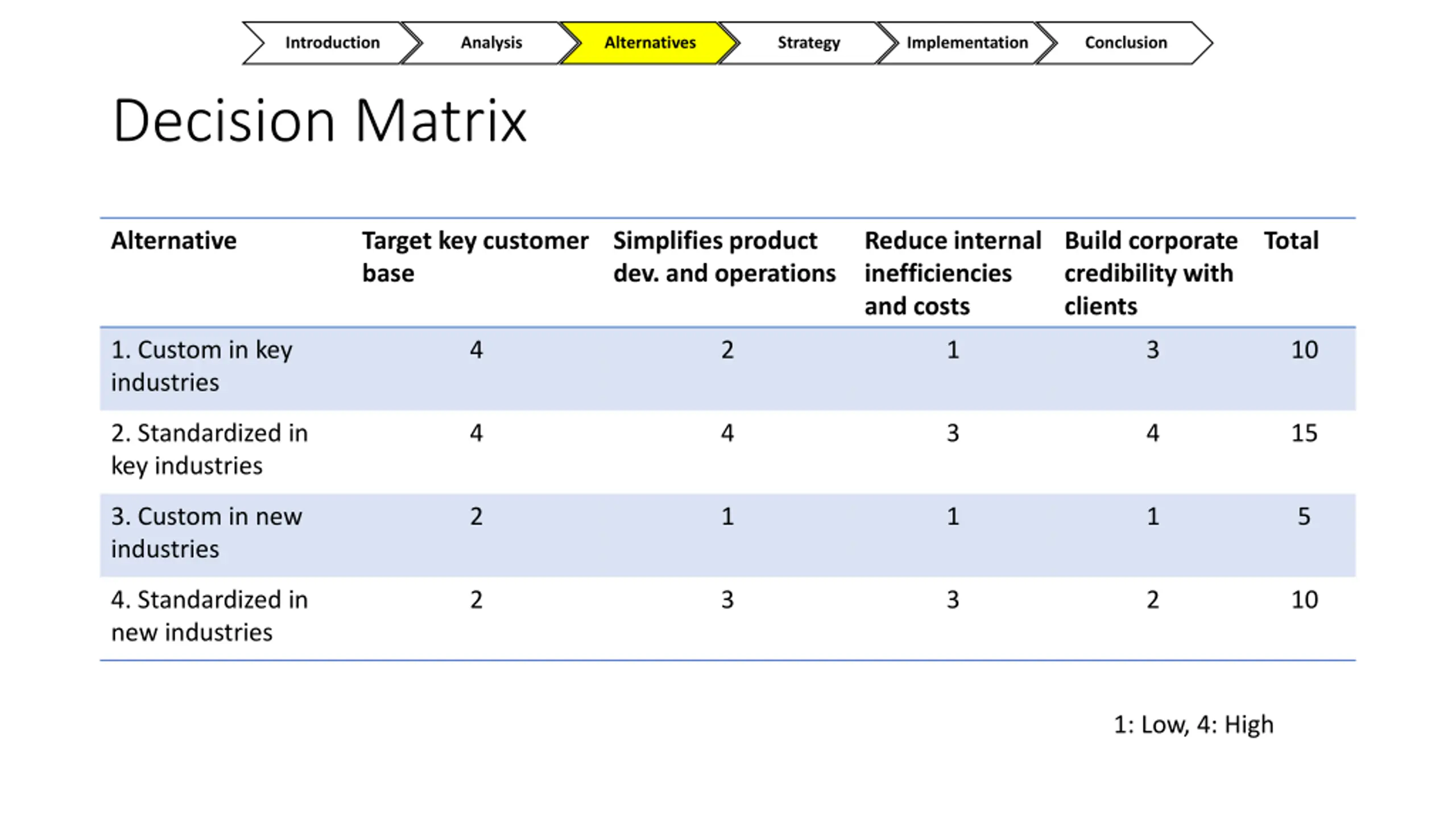 Introduction Analysis Alternatives Strategy Implementation Conclusion

Decision Matrix

| Alternative | Target key customer base | Simplifies product dev. and operations | Reduce internal inefficiencies and costs | Build corporate credibility with clients | Total |
|---|---|---|---|---|---|
| 1. Custom in key industries | 4 | 2 | 1 | 3 | 10 |
| 2. Standardized in key industries | 4 | 4 | 3 | 4 | 15 |
| 3. Custom in new industries | 2 | 1 | 1 | 1 | 5 |
| 4. Standardized in new industries | 2 | 3 | 3 | 2 | 10 |

1: Low, 4: High